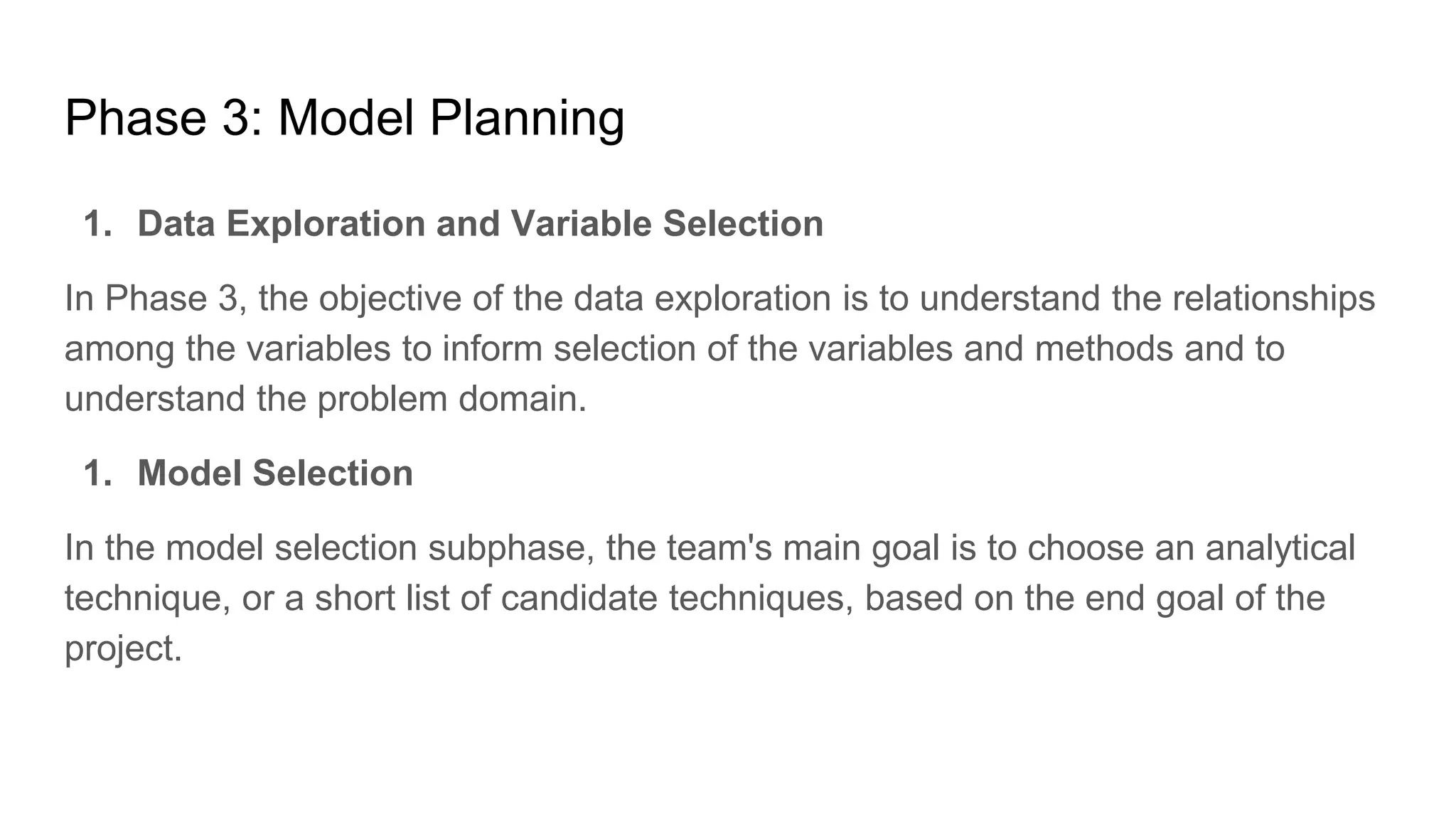 Phase 3: Model Planning

1. Data Exploration and Variable Selection

In Phase 3, the objective of the data exploration is to understand the relationships among the variables to inform selection of the variables and methods and to understand the problem domain.

1. Model Selection

In the model selection subphase, the team's main goal is to choose an analytical technique, or a short list of candidate techniques, based on the end goal of the project.